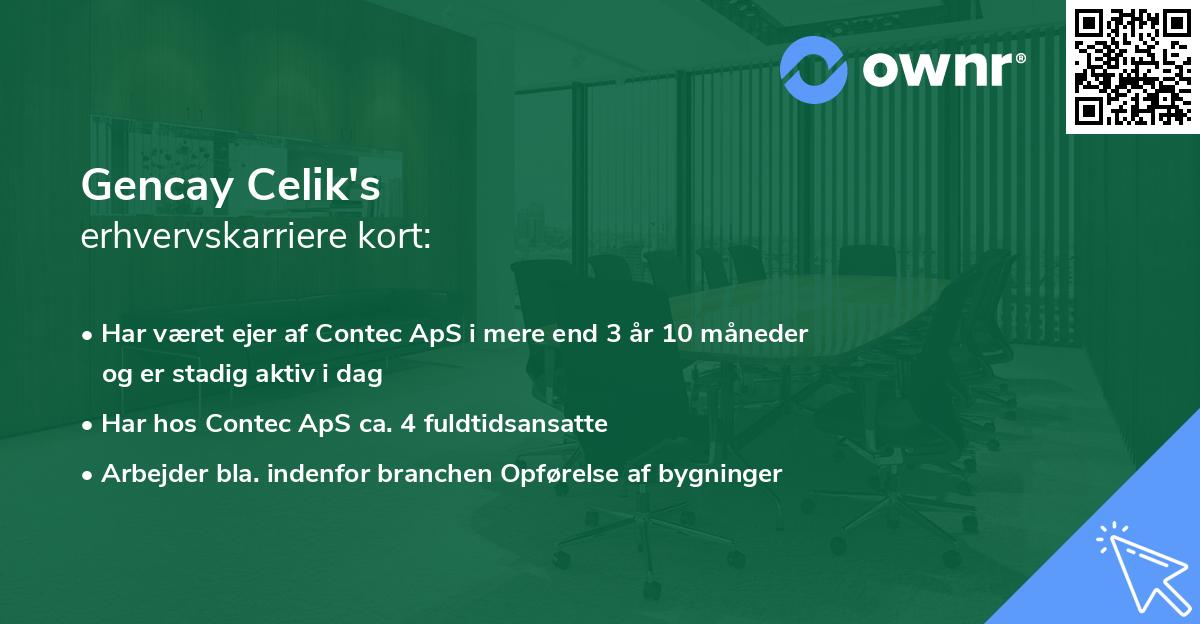 ownr®

Gencay Celik's
erhvervskarriere kort:

• Har været ejer af Contec ApS i mere end 3 år 10 måneder og er stadig aktiv i dag
• Har hos Contec ApS ca. 4 fuldtidsansatte
• Arbejder bla. indenfor branchen Opførelse af bygninger